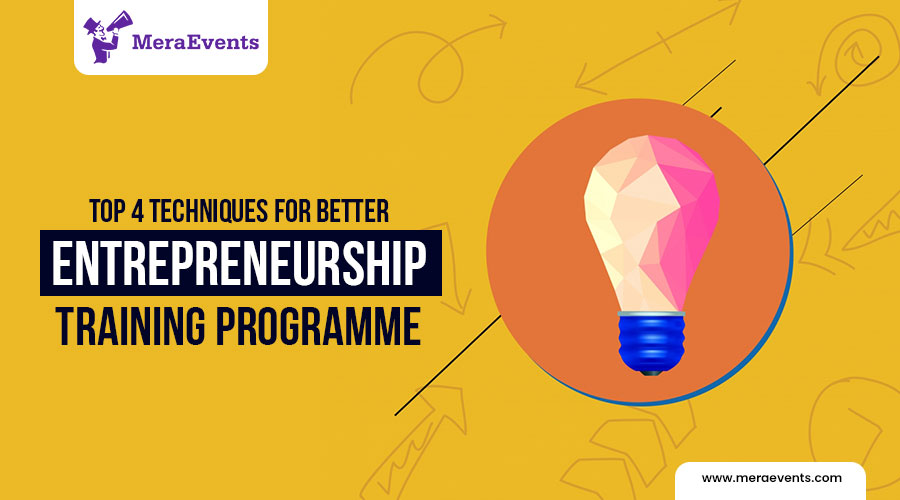 MeraEvents

TOP 4 TECHNIQUES FOR BETTER
ENTREPRENEURSHIP
TRAINING PROGRAMME

www.meraevents.com